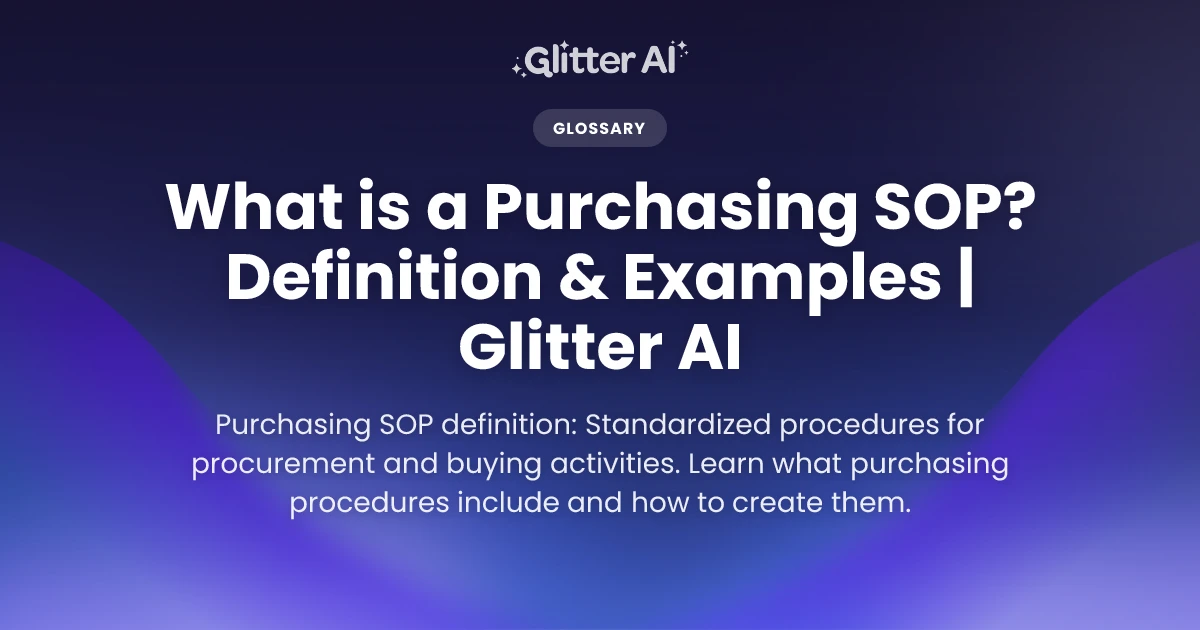 Glitter AI

GLOSSARY

What is a Purchasing SOP? Definition & Examples | Glitter AI

Purchasing SOP definition: Standardized procedures for procurement and buying activities. Learn what purchasing procedures include and how to create them.